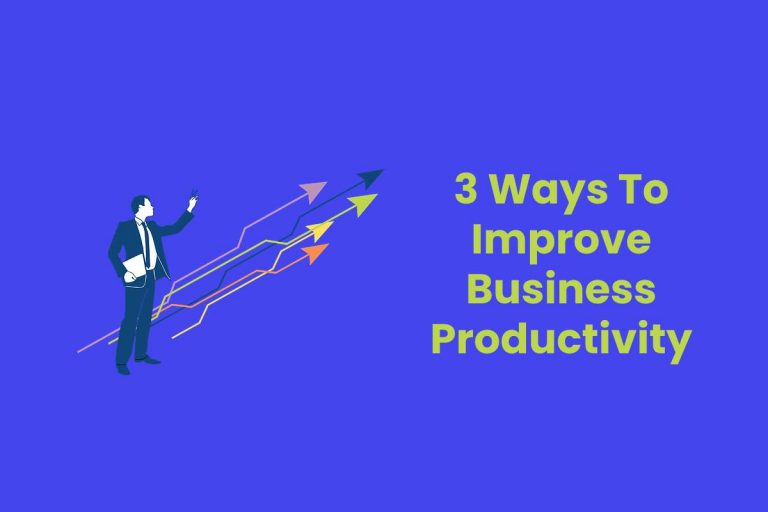 3 Ways To
Improve
Business
Productivity